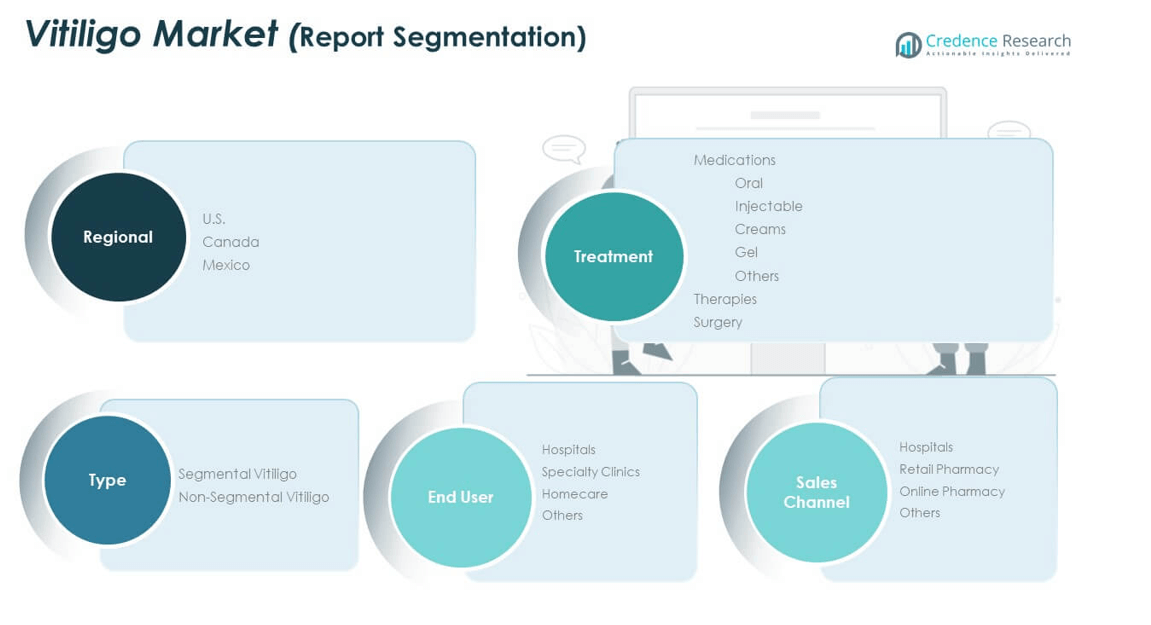 Vitiligo Market (Report Segmentation)

Credence Research
Actionable Insights Delivered

Regional
U.S.
Canada
Mexico

Treatment
Medications
Oral
Injectable
Creams
Gel
Others
Therapies
Surgery

Type
Segmental Vitiligo
Non-Segmental Vitiligo

End User
Hospitals
Specialty Clinics
Homecare
Others

Sales Channel
Hospitals
Retail Pharmacy
Online Pharmacy
Others